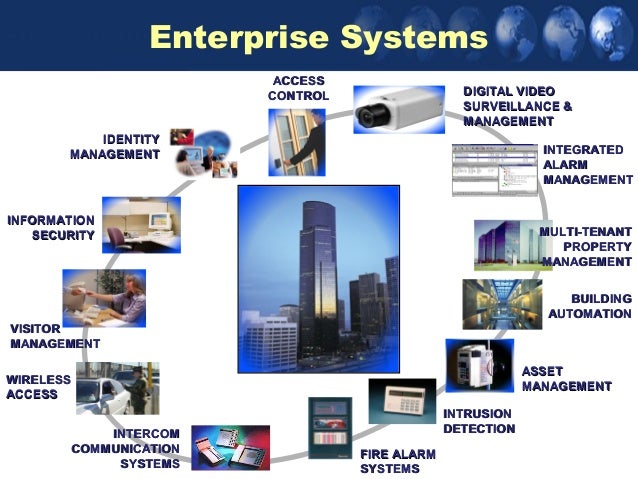 Enterprise Systems

ACCESS CONTROL

DIGITAL VIDEO SURVEILLANCE & MANAGEMENT

INTEGRATED ALARM MANAGEMENT

MULTI-TENANT PROPERTY MANAGEMENT

BUILDING AUTOMATION

ASSET MANAGEMENT

INTRUSION DETECTION

FIRE ALARM SYSTEMS

INTERCOM COMMUNICATION SYSTEMS

WIRELESS ACCESS

VISITOR MANAGEMENT

INFORMATION SECURITY

IDENTITY MANAGEMENT